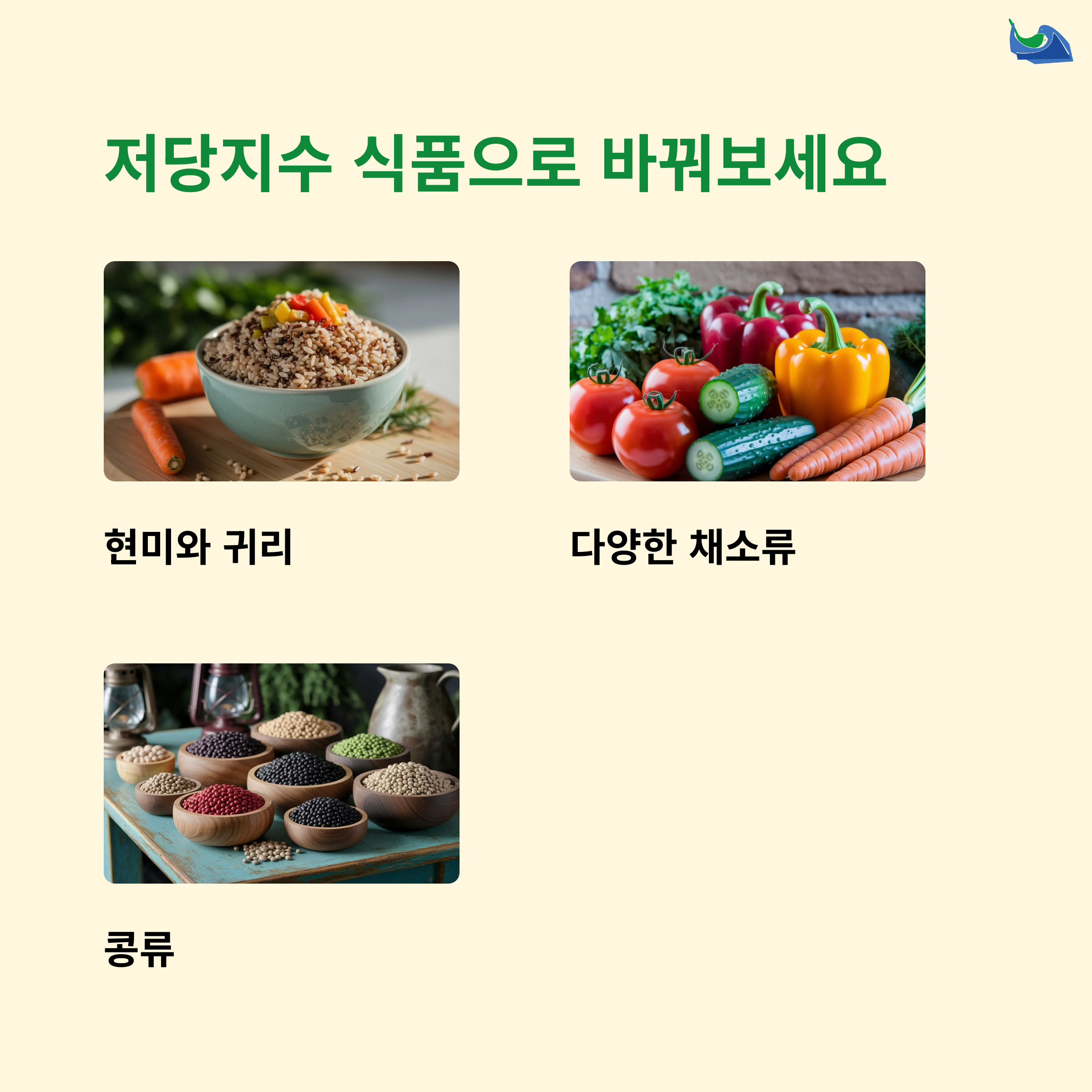 저당지수 식품으로 바꿔보세요

현미와 귀리

다양한 채소류

콩류